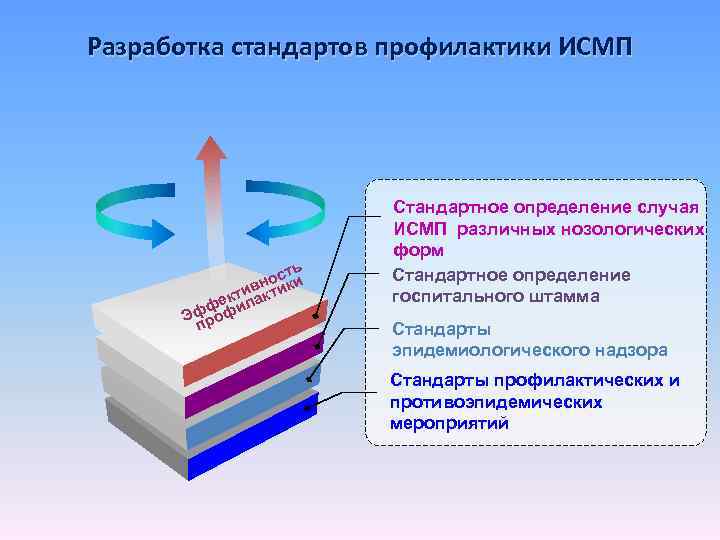 Разработка стандартов профилактики ИСМП

Эффективность профилактики

Стандартное определение случая ИСМП различных нозологических форм

Стандартное определение госпитального штамма

Стандарты эпидемиологического надзора

Стандарты профилактических и противоэпидемических мероприятий